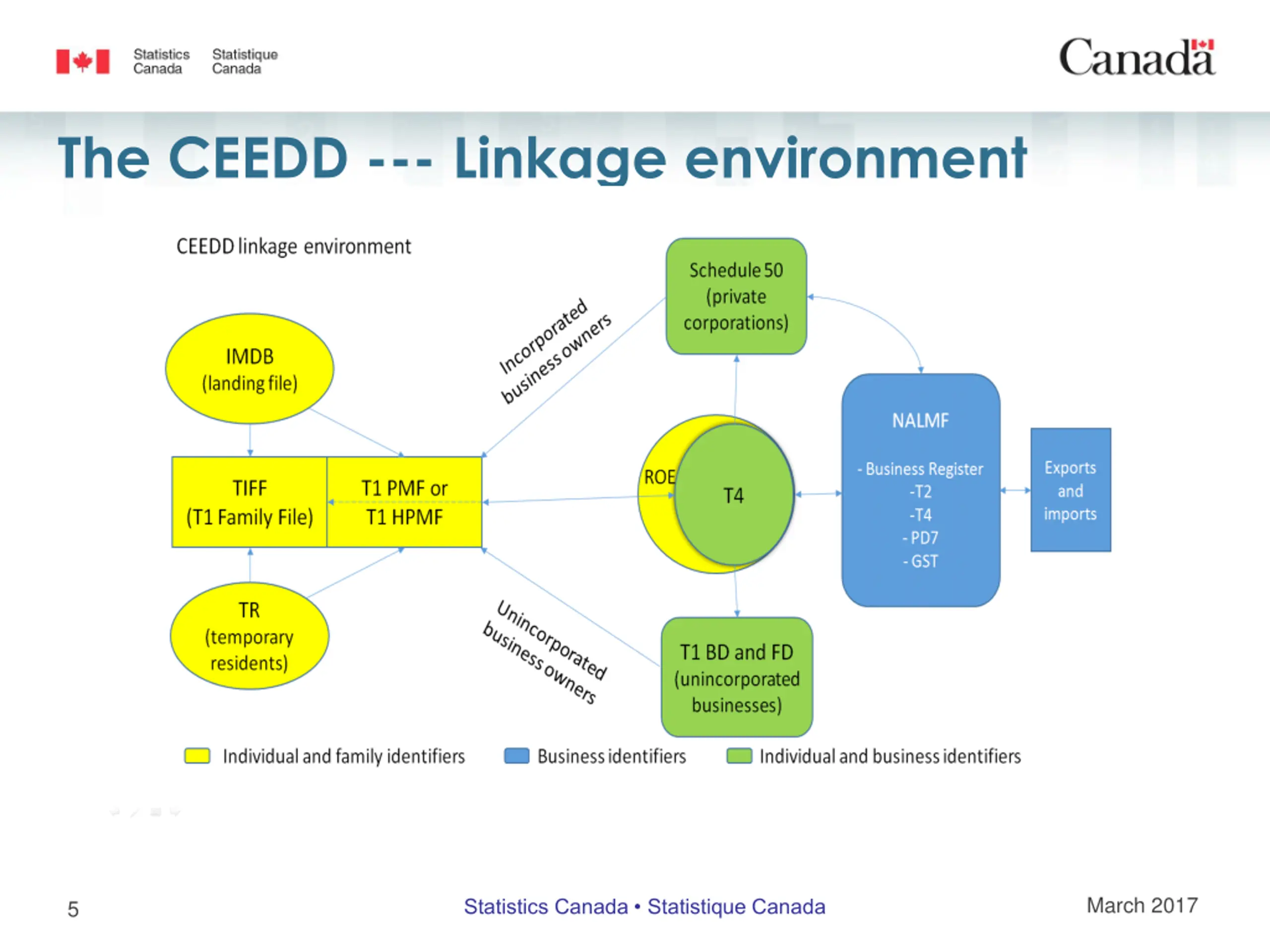 Statistics Canada Statistique Canada

Canada

The CEEDD --- Linkage environment

CEEDD linkage environment

IMDB
(landing file)

TIFF
(T1 Family File)

T1 PMF or
T1 HPMF

TR
(temporary residents)

Incorporated business owners

Unincorporated business owners

Schedule 50
(private corporations)

ROE

T4

T1 BD and FD
(unincorporated businesses)

NALMF

- Business Register
-T2
-T4
- PD7
- GST

Exports and imports

Individual and family identifiers

Business identifiers

Individual and business identifiers

5

Statistics Canada • Statistique Canada

March 2017